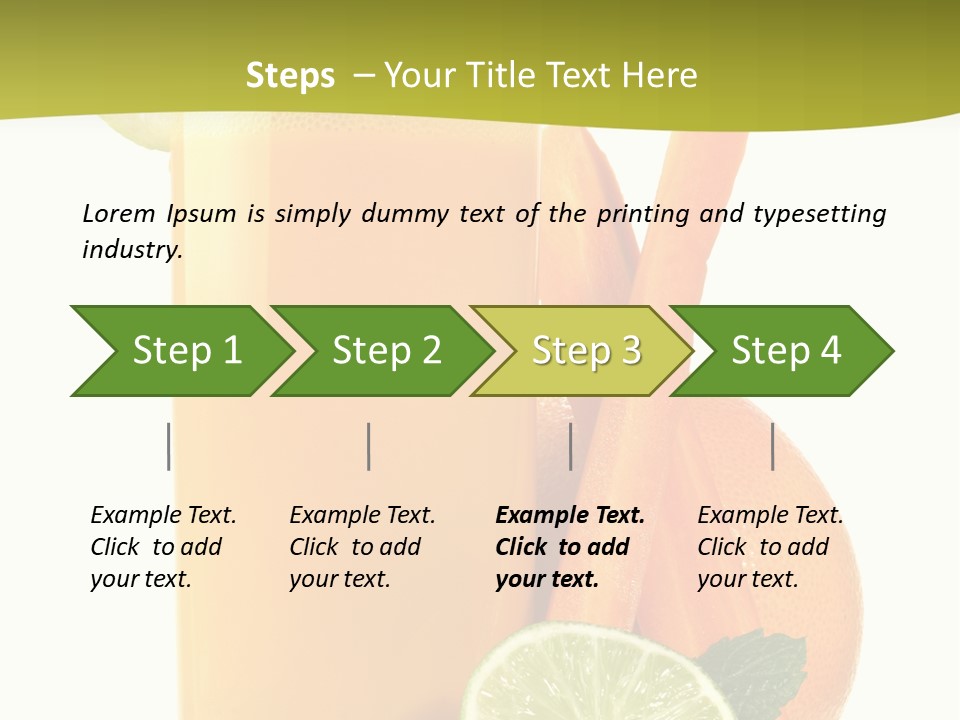 Steps – Your Title Text Here

Lorem Ipsum is simply dummy text of the printing and typesetting industry.

Step 1

Step 2

Step 3

Step 4

Example Text. Click to add your text.

Example Text. Click to add your text.

Example Text. Click to add your text.

Example Text. Click to add your text.